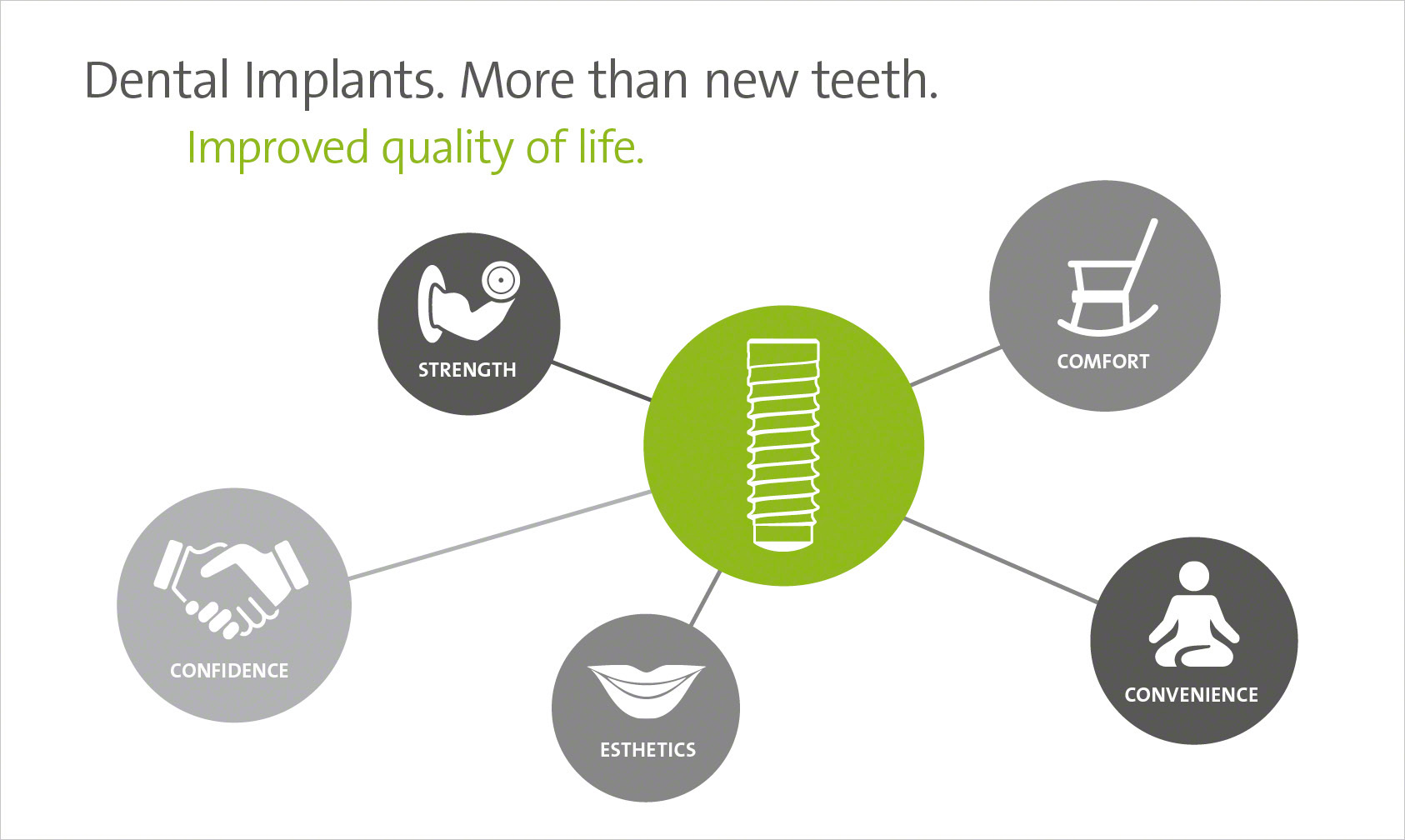 Dental Implants. More than new teeth.
Improved quality of life.

STRENGTH

COMFORT

CONFIDENCE

ESTHETICS

CONVENIENCE